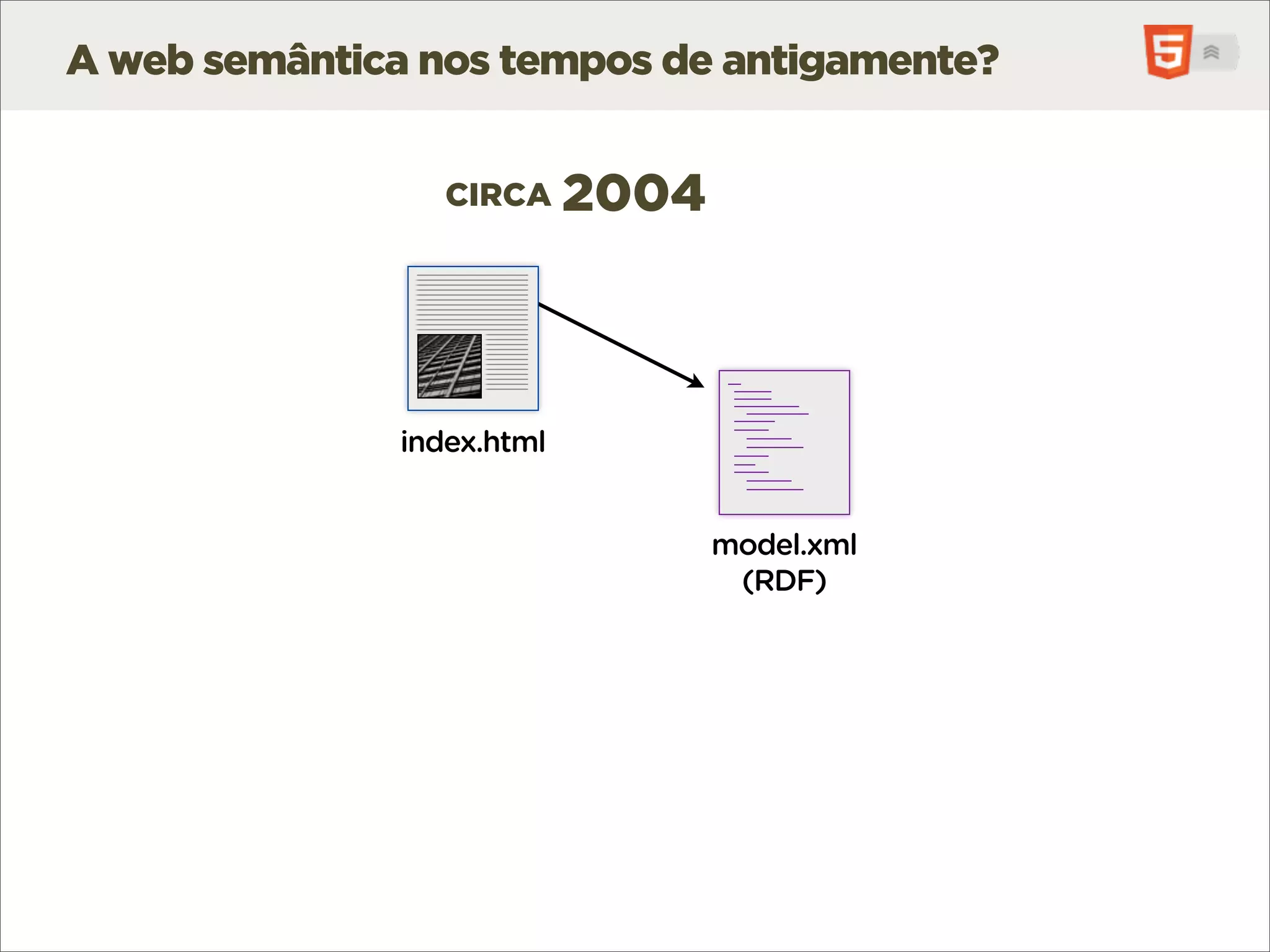 A web semântica nos tempos de antigamente?

5

CIRCA 2004

index.html

model.xml
(RDF)